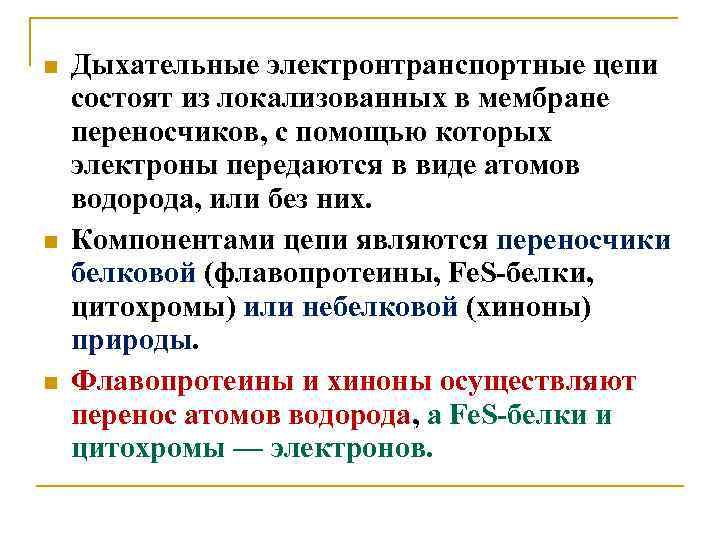 Дыхательные электронтранспортные цепи состоят из локализованных в мембране переносчиков, с помощью которых электроны передаются в виде атомов водорода, или без них.

Компонентами цепи являются переносчики белковой (флавопротеины, FeS-белки, цитохромы) или небелковой (хиноны) природы.

Флавопротеины и хиноны осуществляют перенос атомов водорода, а FeS-белки и цитохромы — электронов.